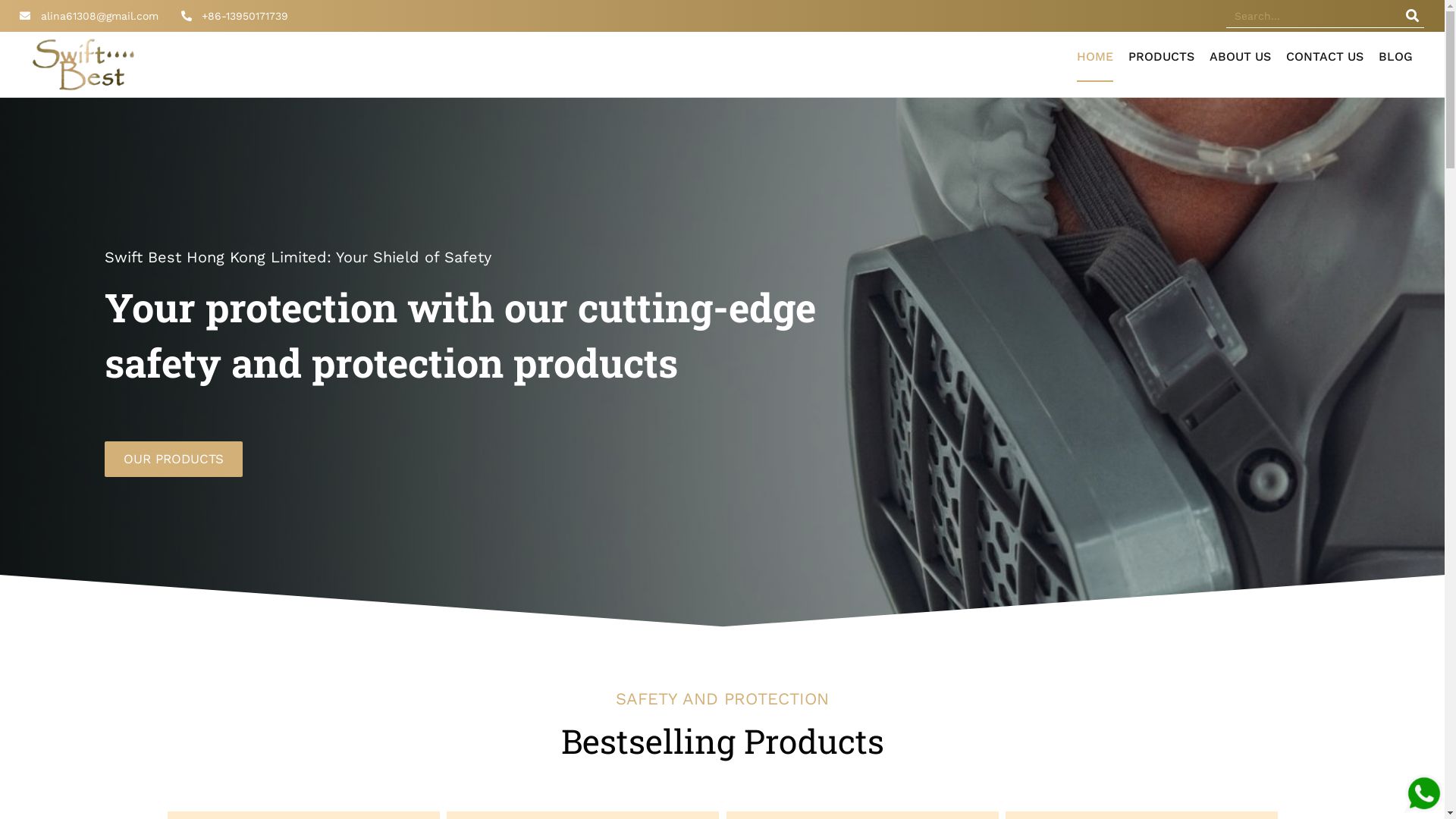 alina61308@gmail.com +86-13950171739

Search...

Swift Best

HOME PRODUCTS ABOUT US CONTACT US BLOG

Swift Best Hong Kong Limited: Your Shield of Safety

Your protection with our cutting-edge safety and protection products

OUR PRODUCTS

SAFETY AND PROTECTION

Bestselling Products